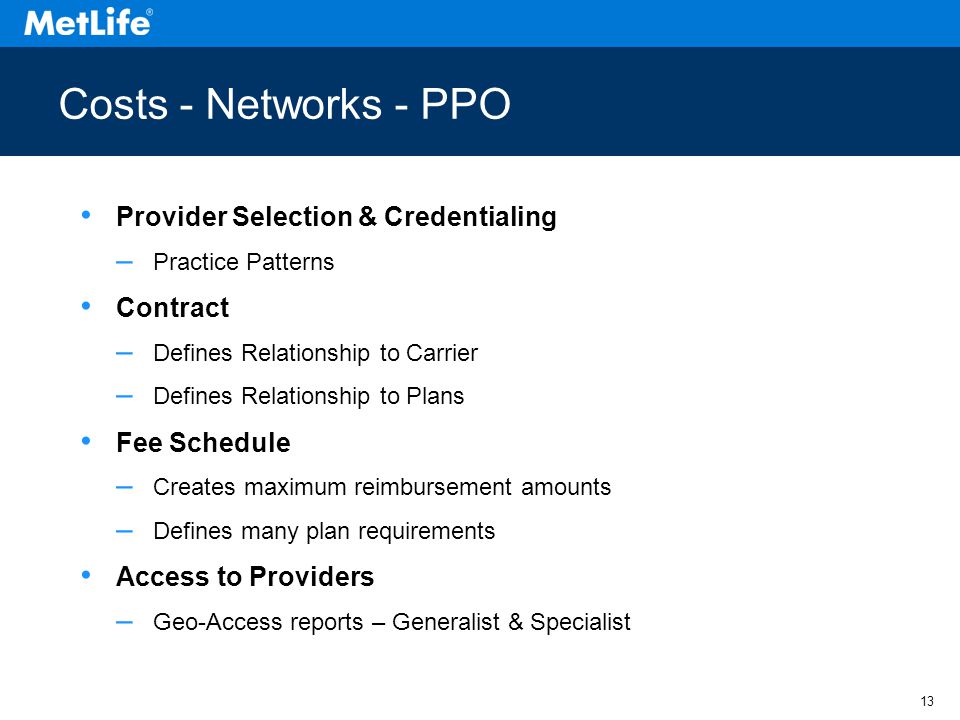 MetLife®

Costs - Networks - PPO

• Provider Selection & Credentialing
– Practice Patterns
• Contract
– Defines Relationship to Carrier
– Defines Relationship to Plans
• Fee Schedule
– Creates maximum reimbursement amounts
– Defines many plan requirements
• Access to Providers
– Geo-Access reports – Generalist & Specialist

13